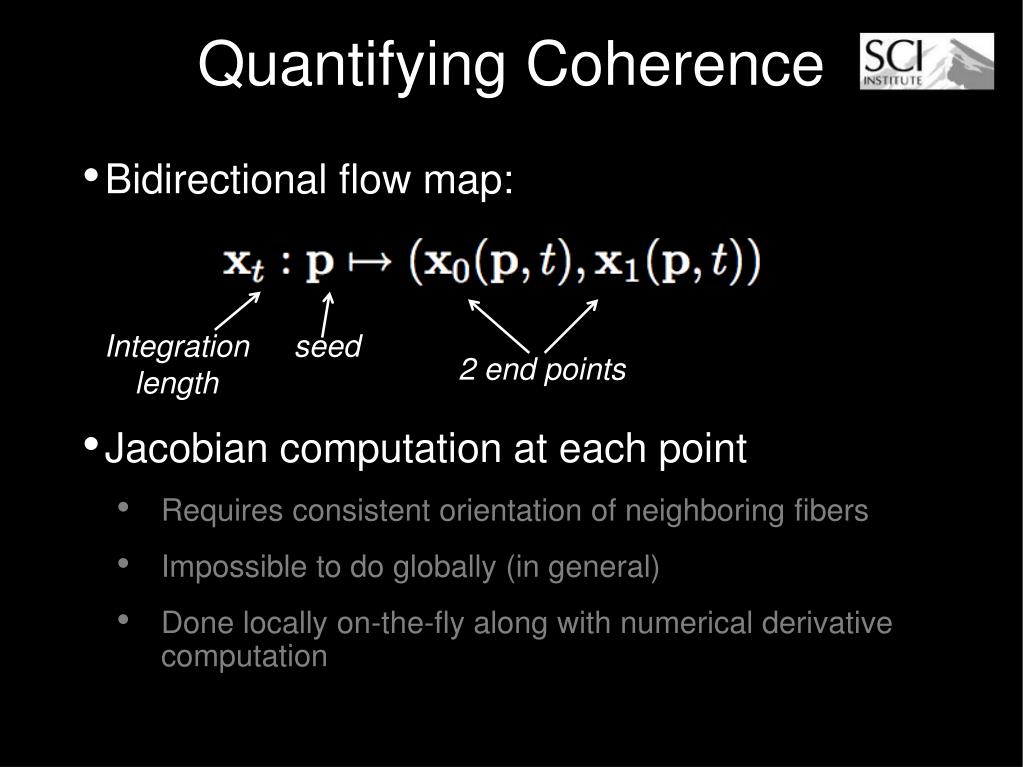 Quantifying Coherence

SCI INSTITUTE

• Bidirectional flow map:

$\mathbf{x}_t : \mathbf{p} \mapsto (\mathbf{x}_0(\mathbf{p}, t), \mathbf{x}_1(\mathbf{p}, t))$

Integration length

seed

2 end points

• Jacobian computation at each point

• Requires consistent orientation of neighboring fibers

• Impossible to do globally (in general)

• Done locally on-the-fly along with numerical derivative computation